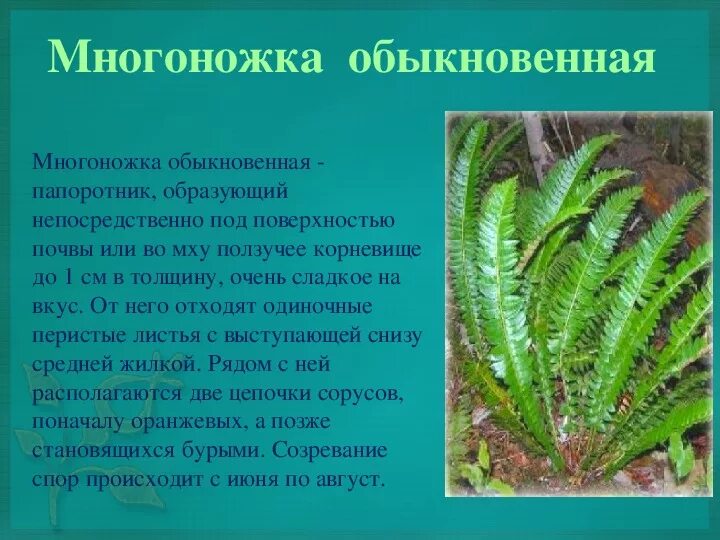 Многоножка обыкновенная

Многоножка обыкновенная - папоротник, образующий непосредственно под поверхностью почвы или во мху ползучее корневище до 1 см в толщину, очень сладкое на вкус. От него отходят одиночные перистые листья с выступающей снизу средней жилкой. Рядом с ней располагаются две цепочки сорусов, поначалу оранжевых, а позже становящихся бурыми. Созревание спор происходит с июня по август.